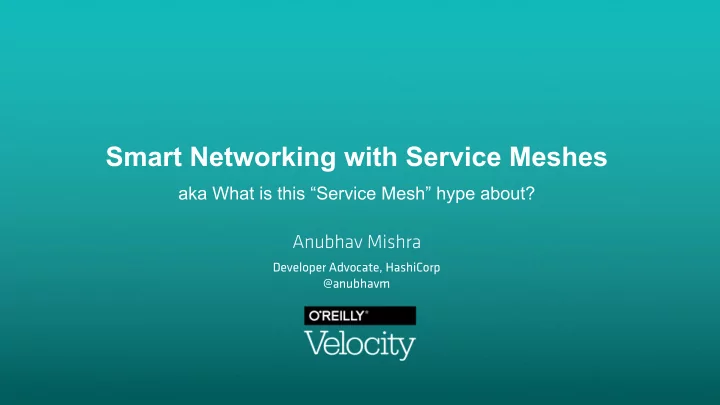 Smart Networking with Service Meshes

aka What is this “Service Mesh” hype about?

Anubhav Mishra

Developer Advocate, HashiCorp
@anubhavm

O'REILLY®
Velocity